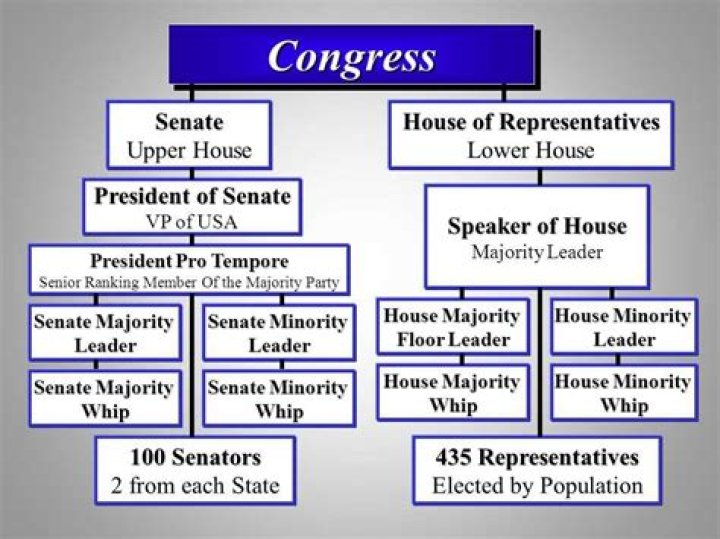 Congress

Senate
Upper House

President of Senate
VP of USA

President Pro Tempore
Senior Ranking Member Of the Majority Party

Senate Majority Leader

Senate Minority Leader

Senate Majority Whip

Senate Minority Whip

100 Senators
2 from each State

House of Representatives
Lower House

Speaker of House
Majority Leader

House Majority Floor Leader

House Minority Leader

House Majority Whip

House Minority Whip

435 Representatives
Elected by Population